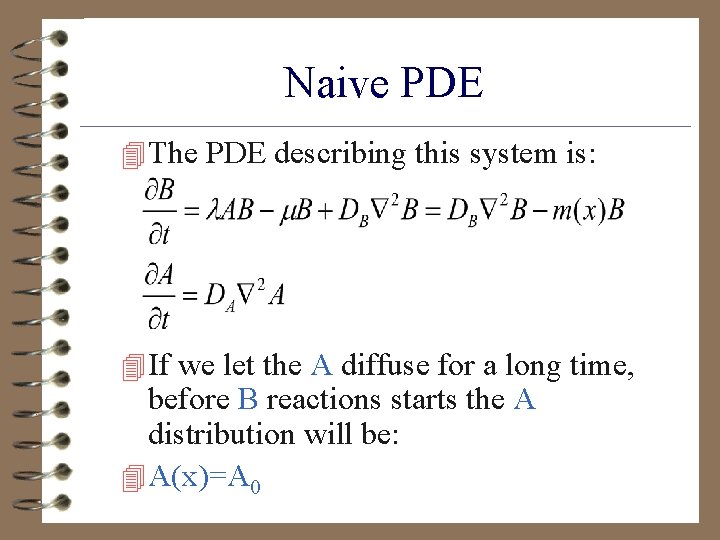 Naive PDE

The PDE describing this system is:

$\frac{\partial B}{\partial t} = \lambda AB - \mu B + D_B \nabla^2 B = D_B \nabla^2 B - m(x)B$

$\frac{\partial A}{\partial t} = D_A \nabla^2 A$

If we let the A diffuse for a long time, before B reactions starts the A distribution will be:

$A(x)=A_0$